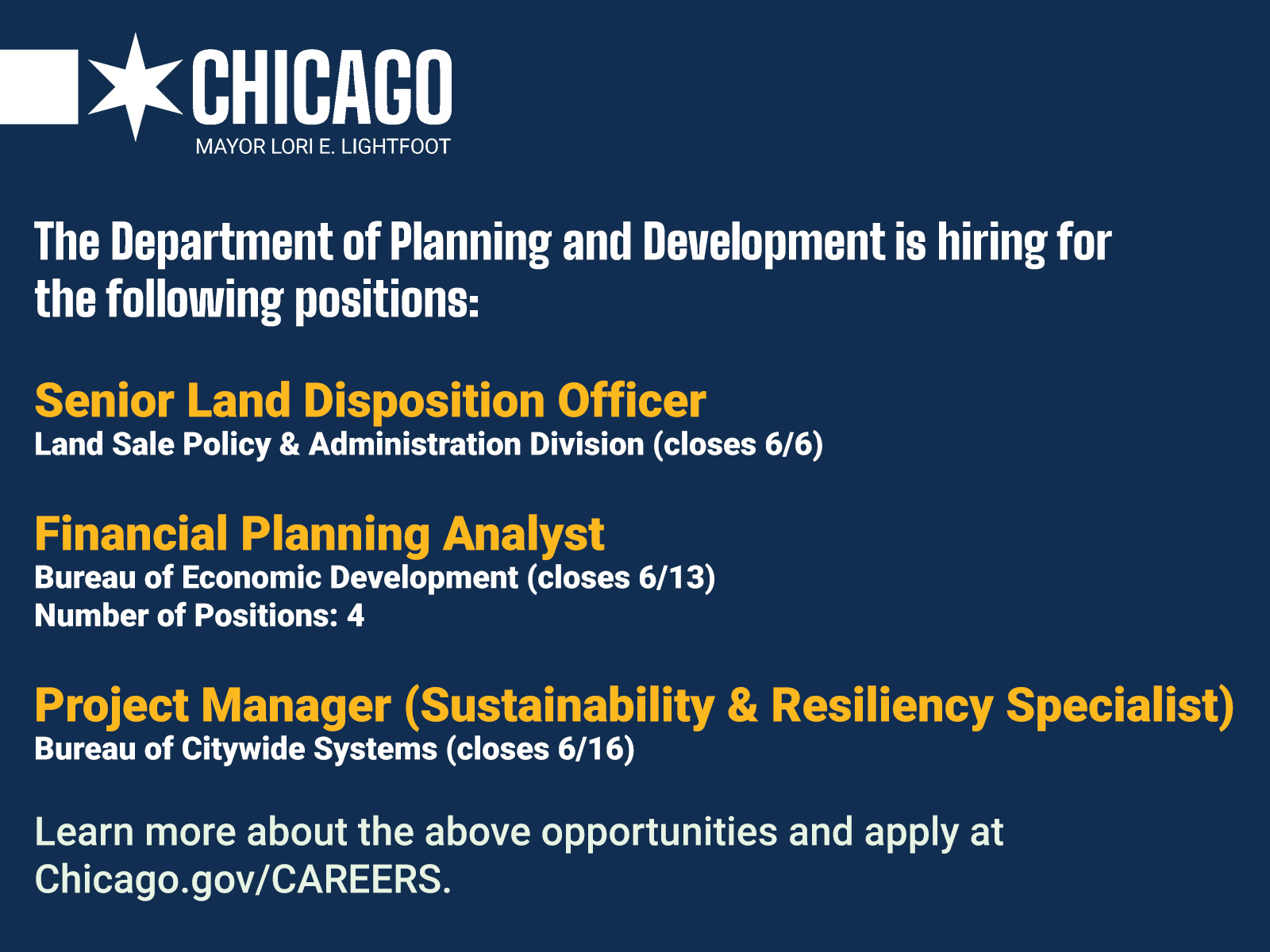 CHICAGO
MAYOR LORI E. LIGHTFOOT

The Department of Planning and Development is hiring for the following positions:

Senior Land Disposition Officer
Land Sale Policy & Administration Division (closes 6/6)

Financial Planning Analyst
Bureau of Economic Development (closes 6/13)
Number of Positions: 4

Project Manager (Sustainability & Resiliency Specialist)
Bureau of Citywide Systems (closes 6/16)

Learn more about the above opportunities and apply at Chicago.gov/CAREERS.